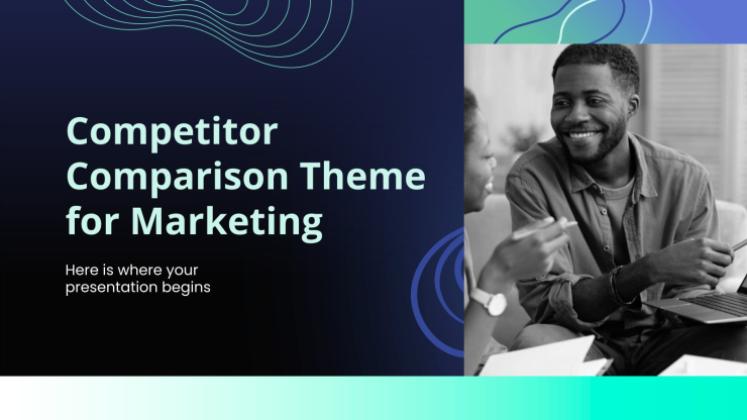 Competitor Comparison Theme for Marketing

Here is where your presentation begins